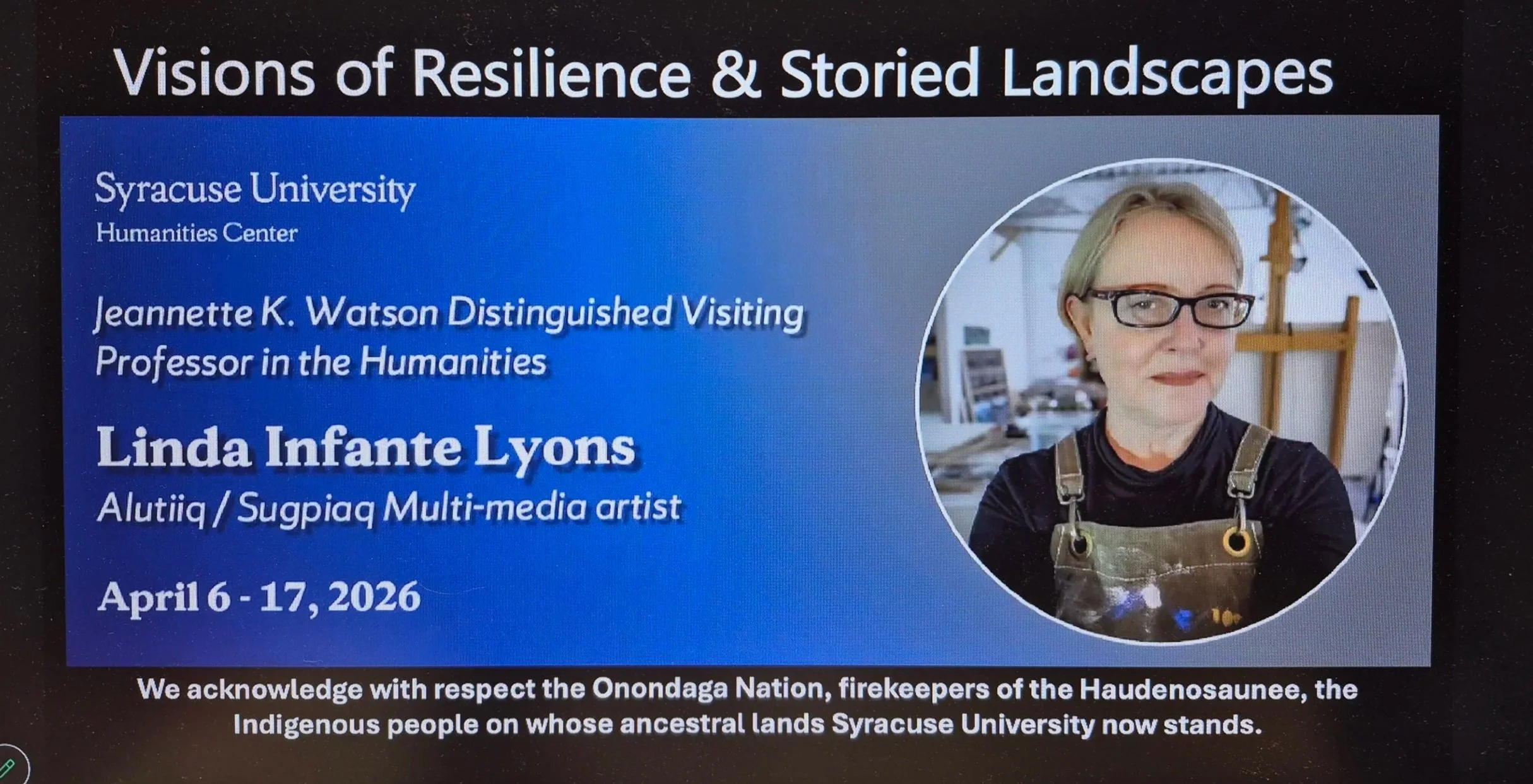 Visions of Resilience & Storied Landscapes

Syracuse University
Humanities Center

Jeannette K. Watson Distinguished Visiting Professor in the Humanities

Linda Infante Lyons
Alutiiq / Sugpiaq Multi-media artist

April 6 - 17, 2026

We acknowledge with respect the Onondaga Nation, firekeepers of the Haudenosaunee, the Indigenous people on whose ancestral lands Syracuse University now stands.